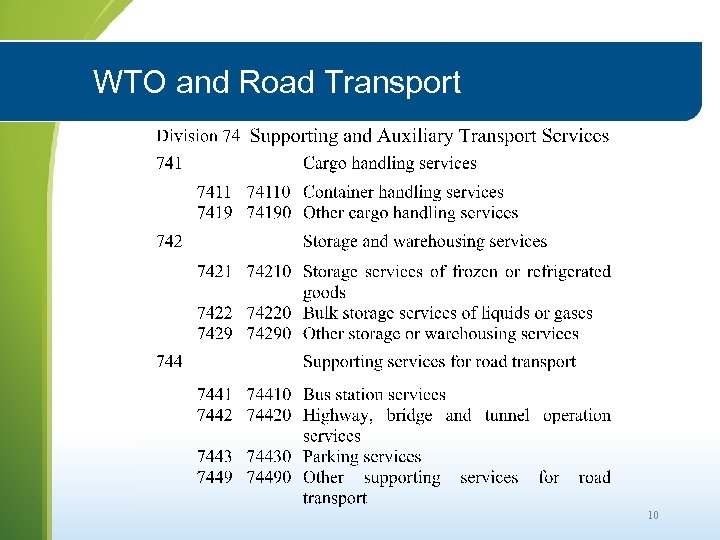 WTO and Road Transport

Division 74 Supporting and Auxiliary Transport Services

741 Cargo handling services

7411 74110 Container handling services
7419 74190 Other cargo handling services

742 Storage and warehousing services

7421 74210 Storage services of frozen or refrigerated goods
7422 74220 Bulk storage services of liquids or gases
7429 74290 Other storage or warehousing services

744 Supporting services for road transport

7441 74410 Bus station services
7442 74420 Highway, bridge and tunnel operation services
7443 74430 Parking services
7449 74490 Other supporting services for road transport

10